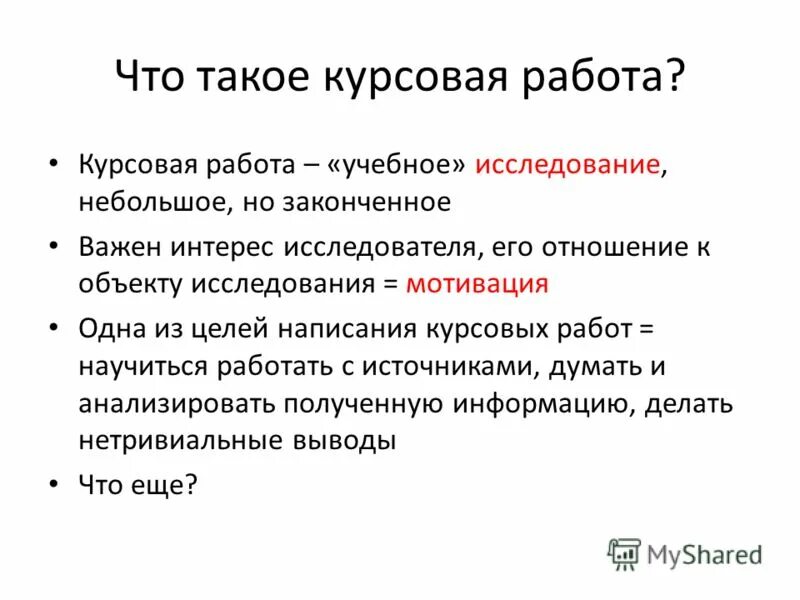 Что такое курсовая работа?

• Курсовая работа – «учебное» исследование, небольшое, но законченное

• Важен интерес исследователя, его отношение к объекту исследования = мотивация

• Одна из целей написания курсовых работ = научиться работать с источниками, думать и анализировать полученную информацию, делать нетривиальные выводы

• Что еще?

MyShared